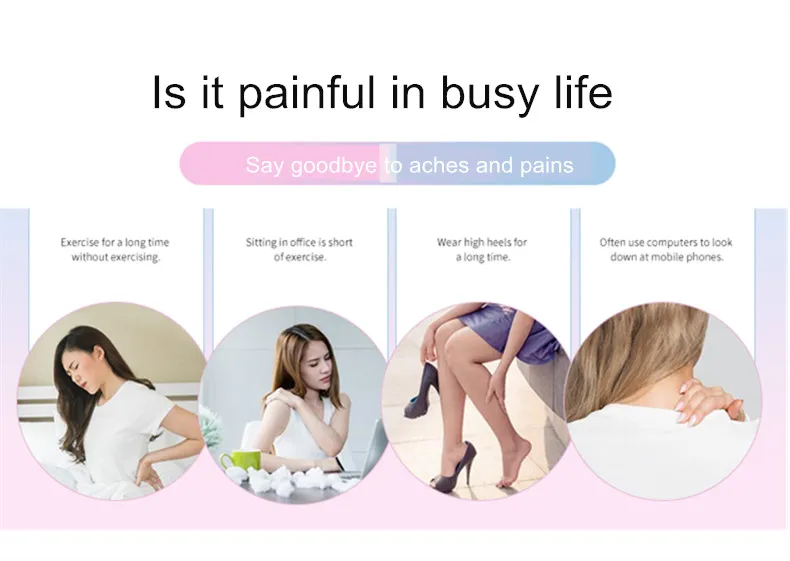 Is it painful in busy life

Say goodbye to aches and pains

Exercise for a long time without exercising.

Sitting in office is short of exercise.

Wear high heels for a long time.

Often use computers to look down at mobile phones.